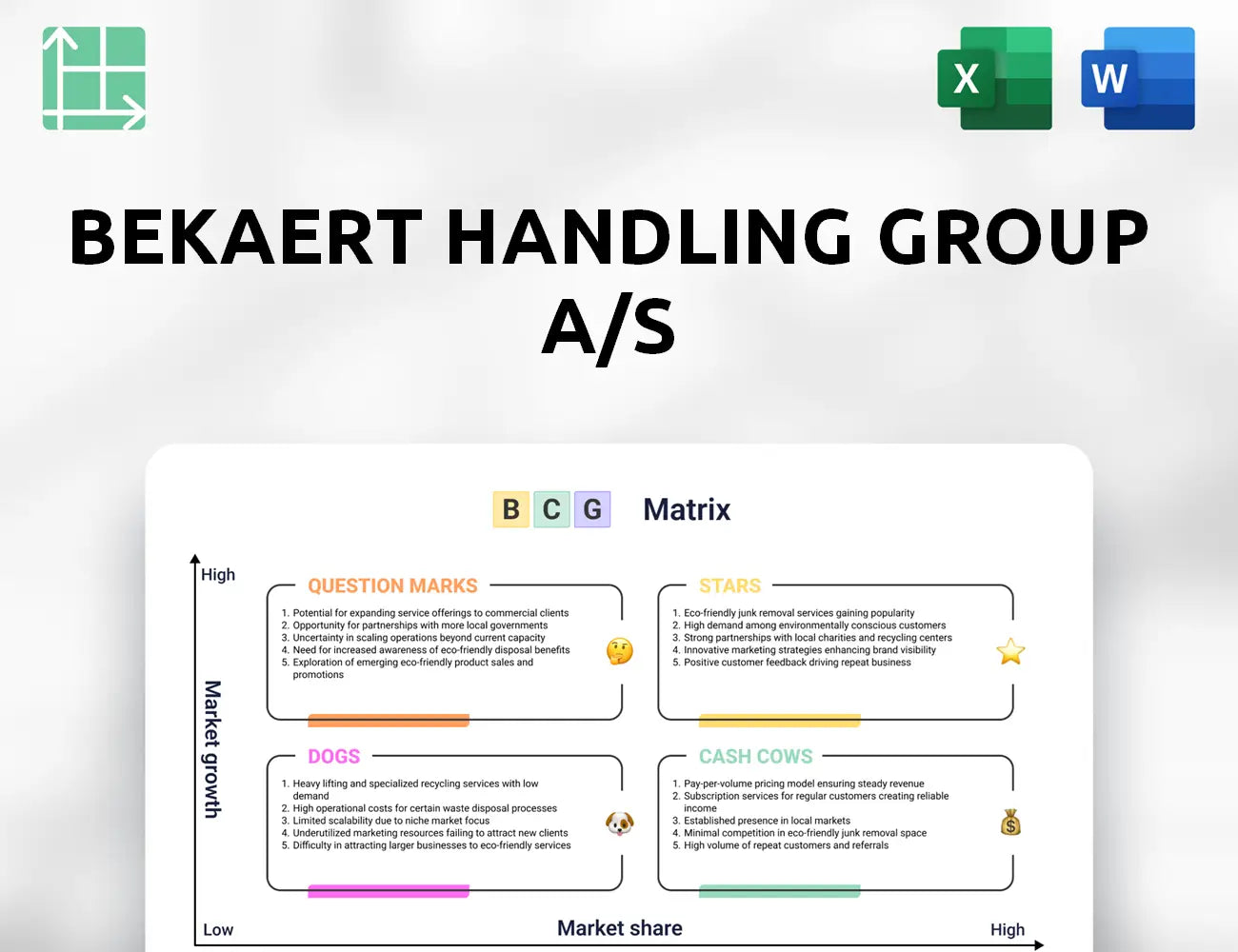 X W

BEKAERT HANDLING GROUP A/S

B C G Matrix

High

Market growth

QUESTION MARKS

1. Potential for expanding service offerings to commercial clients
2. Opportunity for partnerships with more local governments
3. Uncertainty in scaling operations beyond current capacity
4. Need for increased awareness of eco-friendly disposal benefits
5. Exploration of emerging eco-friendly product sales and promotions

STARS

1. Eco-friendly junk removal services gaining popularity
2. High demand among environmentally conscious customers
3. Strong partnerships with local charities and recycling centers
4. Innovative marketing strategies enhancing brand visibility
5. Positive customer feedback driving repeat business

DOGS

1. Heavy lifting and specialized recycling services with low demand
2. High operational costs for certain waste disposal processes
3. Limited scalability due to niche market focus
4. Underutilized marketing resources failing to attract new clients
5. Difficulty in attracting larger businesses to eco-friendly services

CASH COWS

1. Pay-per-volume pricing model ensuring steady revenue
2. Subscription services for regular customers creating reliable income
3. Established presence in local markets
4. Minimal competition in eco-friendly junk removal space
5. High volume of repeat customers and referrals

Low

Market share

High